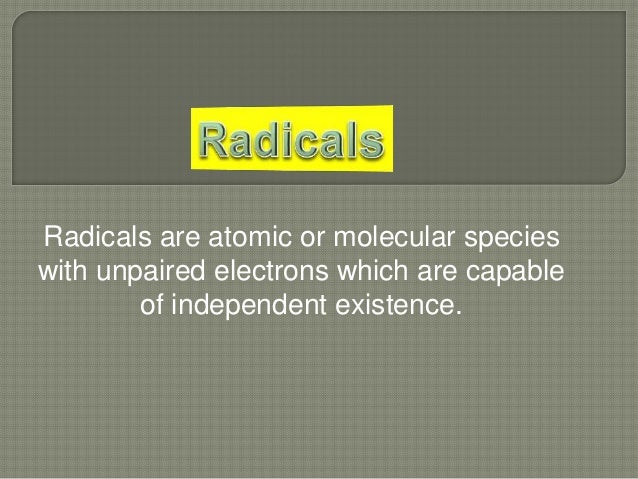 Radicals

Radicals are atomic or molecular species with unpaired electrons which are capable of independent existence.